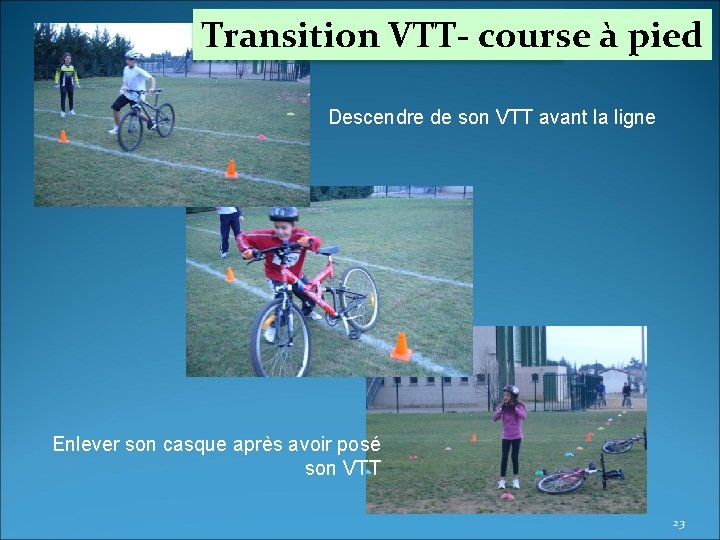 Transition VTT- course à pied

Descendre de son VTT avant la ligne

Enlever son casque après avoir posé son VTT

23